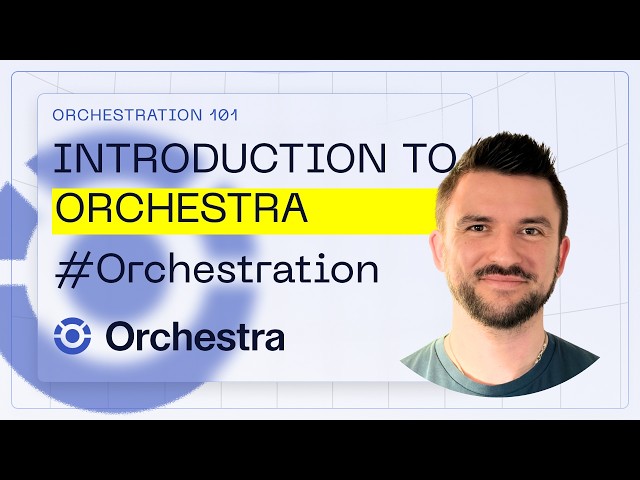 ORCHESTRATION 101

INTRODUCTION TO ORCHESTRA

#Orchestration

Orchestra